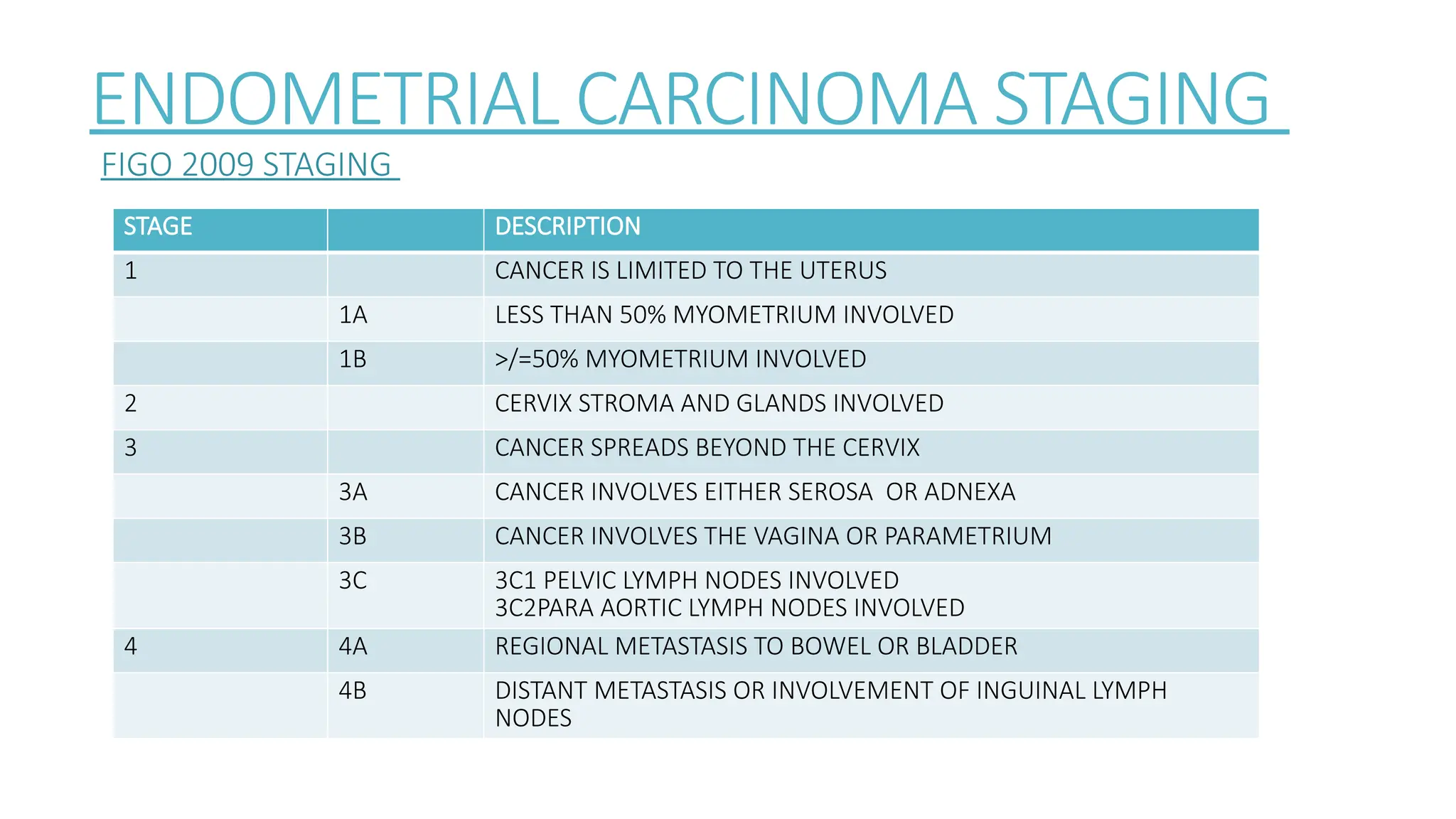 ENDOMETRIAL CARCINOMA STAGING

FIGO 2009 STAGING

| STAGE | | DESCRIPTION |
|---|---|---|
| 1 | | CANCER IS LIMITED TO THE UTERUS |
| | 1A | LESS THAN 50% MYOMETRIUM INVOLVED |
| | 1B | >/=50% MYOMETRIUM INVOLVED |
| 2 | | CERVIX STROMA AND GLANDS INVOLVED |
| 3 | | CANCER SPREADS BEYOND THE CERVIX |
| | 3A | CANCER INVOLVES EITHER SEROSA OR ADNEXA |
| | 3B | CANCER INVOLVES THE VAGINA OR PARAMETRIUM |
| | 3C | 3C1 PELVIC LYMPH NODES INVOLVED 3C2PARA AORTIC LYMPH NODES INVOLVED |
| 4 | 4A | REGIONAL METASTASIS TO BOWEL OR BLADDER |
| | 4B | DISTANT METASTASIS OR INVOLVEMENT OF INGUINAL LYMPH NODES |